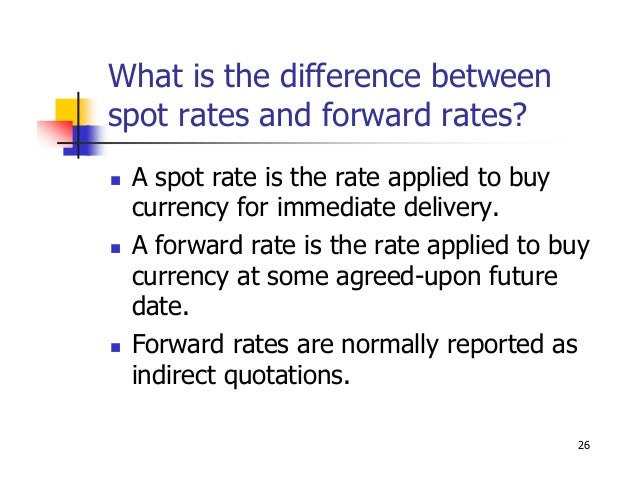 What is the difference between spot rates and forward rates?

- A spot rate is the rate applied to buy currency for immediate delivery.
- A forward rate is the rate applied to buy currency at some agreed-upon future date.
- Forward rates are normally reported as indirect quotations.

26